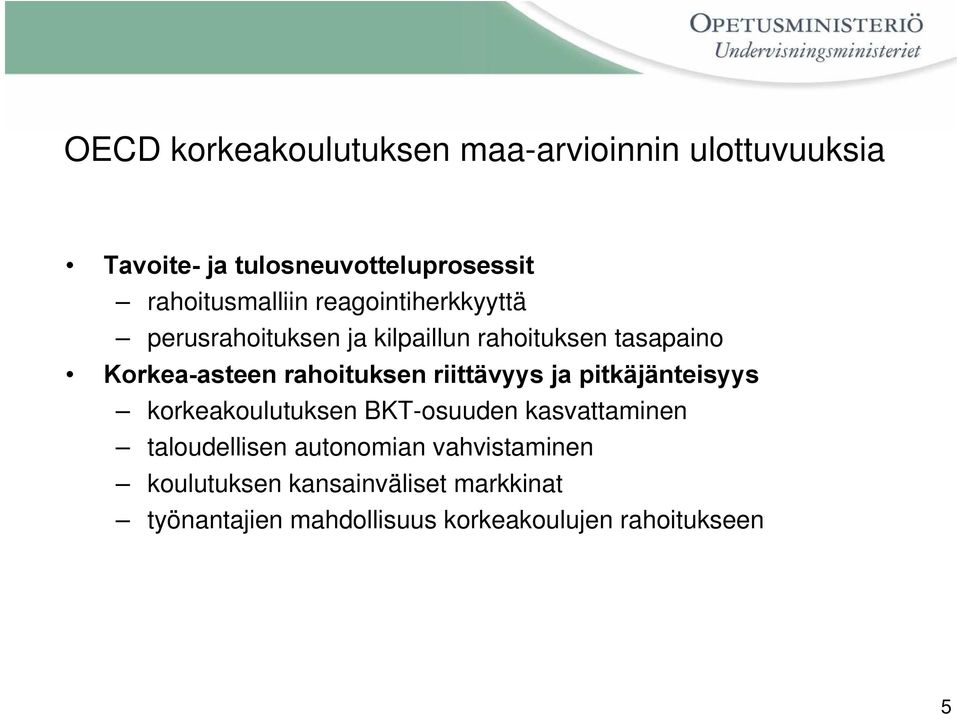 OPETUSMINISTERIÖ
Undervisningsministeriet

OECD korkeakoulutuksen maa-arvioinnin ulottuvuuksia

• Tavoite- ja tulosneuvotteluprosessit
– rahoitusmalliin reagointiherkkyyttä
– perusrahoituksen ja kilpaillun rahoituksen tasapaino
• Korkea-asteen rahoituksen riittävyys ja pitkäjänteisyys
– korkeakoulutuksen BKT-osuuden kasvattaminen
– taloudellisen autonomian vahvistaminen
– koulutuksen kansainväliset markkinat
– työnantajien mahdollisuus korkeakoulujen rahoitukseen

5